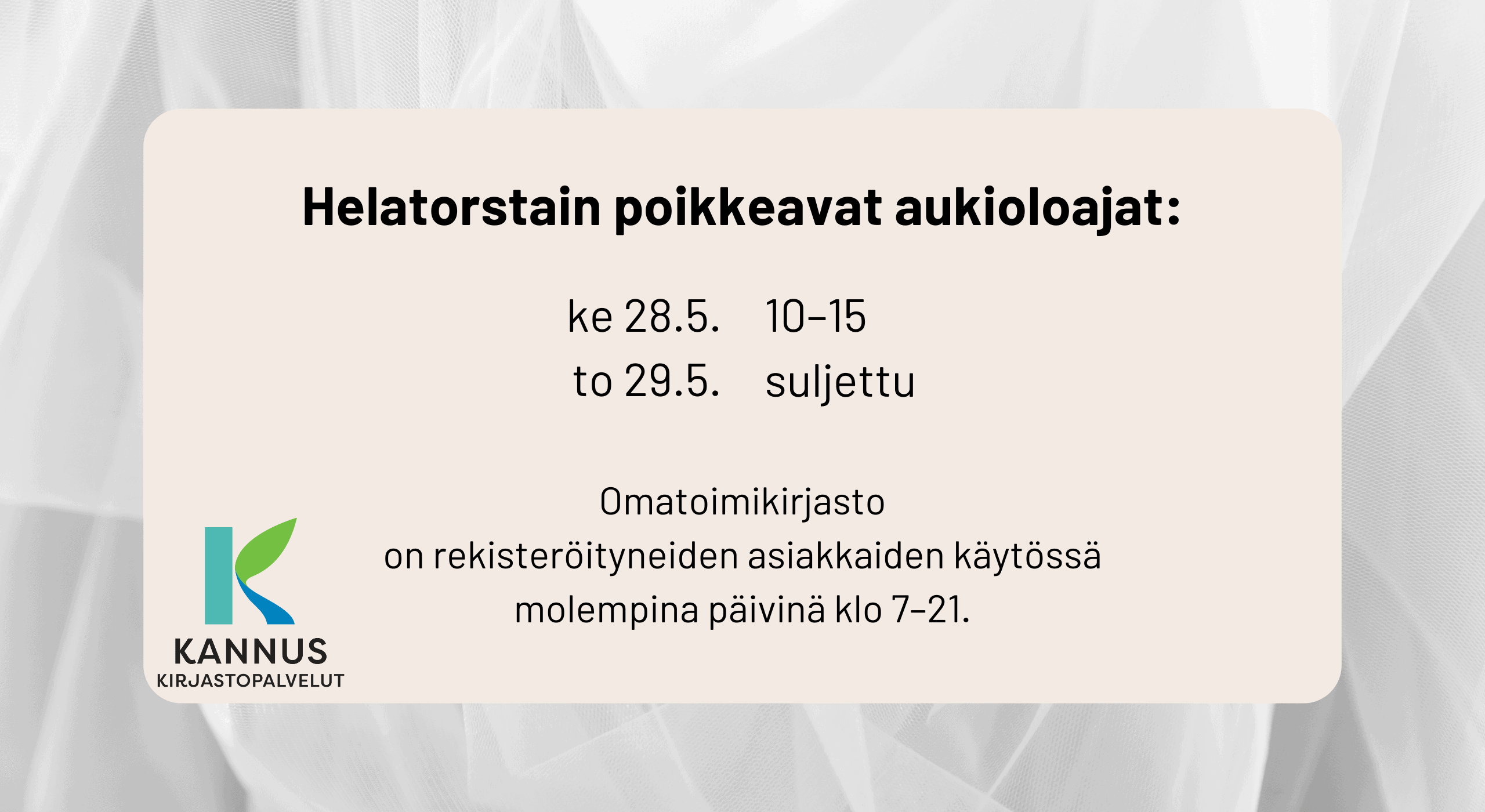 Helatorstain poikkeavat aukioloajat:

ke 28.5. 10–15
to 29.5. suljettu

Omatoimikirjasto
on rekisteröityneiden asiakkaiden käytössä
molempina päivinä klo 7–21.

KANNUS
KIRJASTOPALVELUT